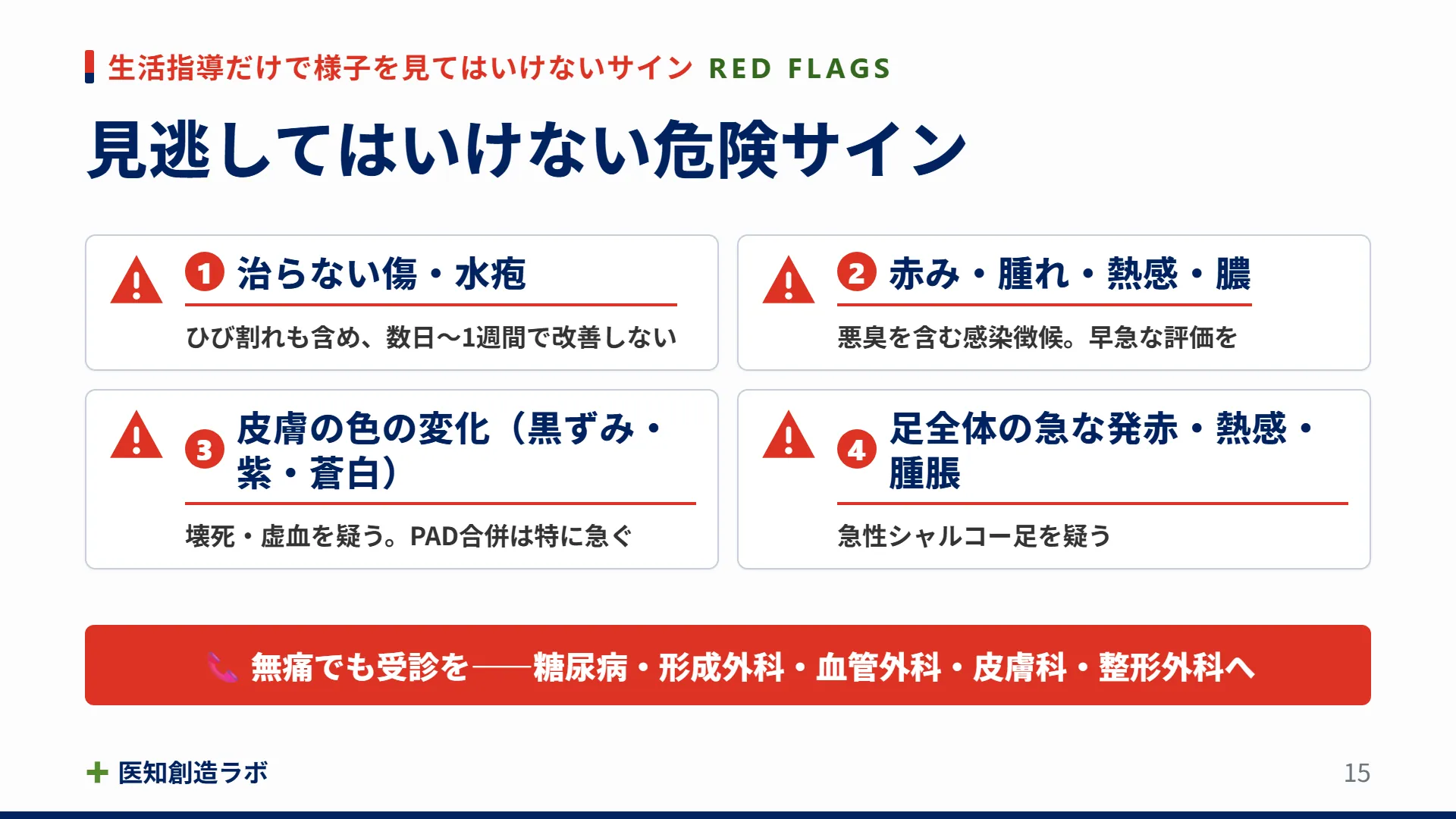 生活指導だけで様子を見てはいけないサイン RED FLAGS

見逃してはいけない危険サイン

1 治らない傷・水疱

ひび割れも含め、数日〜1週間で改善しない

2 赤み・腫れ・熱感・膿

悪臭を含む感染徴候。早急な評価を

3 皮膚の色の変化（黒ずみ・紫・蒼白）

壊死・虚血を疑う。PAD合併は特に急ぐ

4 足全体の急な発赤・熱感・腫脹

急性シャルコー足を疑う

無痛でも受診を——糖尿病・形成外科・血管外科・皮膚科・整形外科へ

医知創造ラボ

15